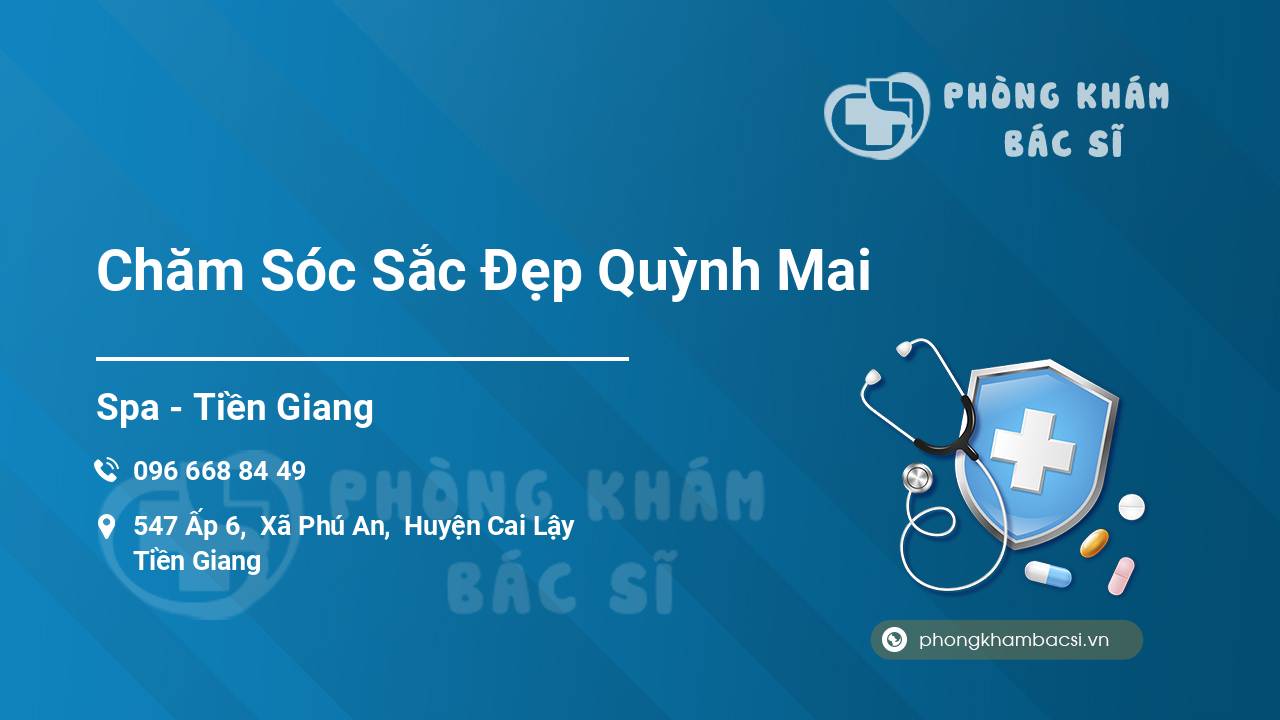 PHÒNG KHÁM
BÁC SĨ

Chăm Sóc Sắc Đẹp Quỳnh Mai

Spa - Tiền Giang

096 668 84 49

547 Ấp 6,  Xã Phú An,  Huyện Cai Lậy
Tiền Giang

PHÒNG KHÁM
BÁC SĨ

phongkhambacsi.vn